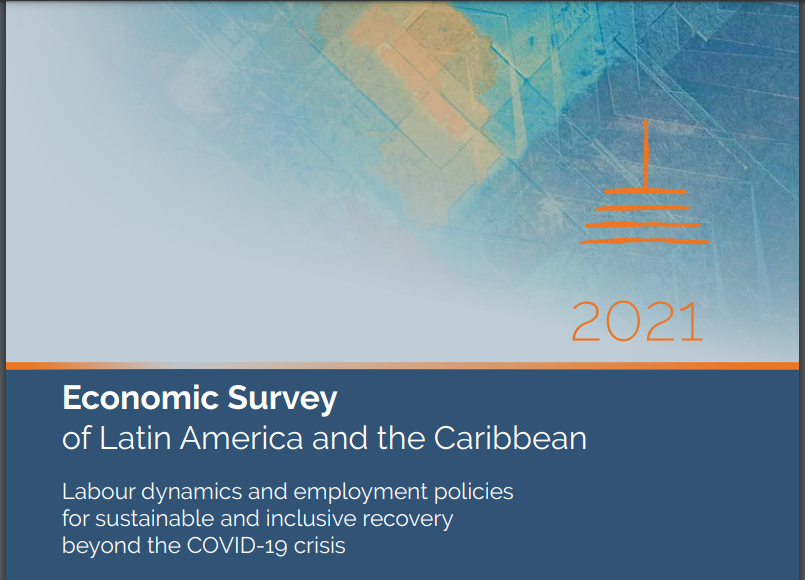 2021

Economic Survey
of Latin America and the Caribbean

Labour dynamics and employment policies for sustainable and inclusive recovery beyond the COVID-19 crisis